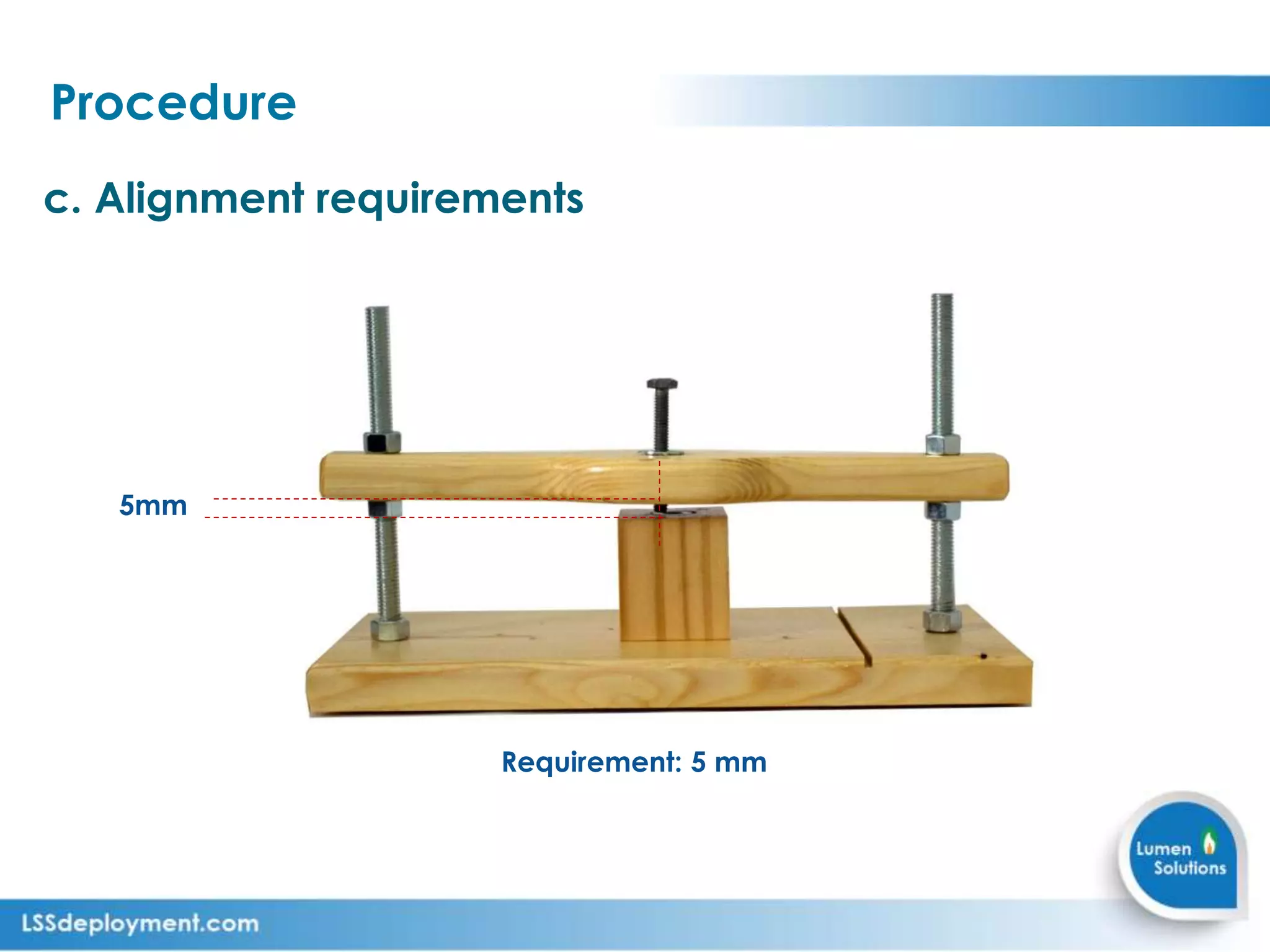 Procedure

c. Alignment requirements

5mm

Requirement: 5 mm

Lumen Solutions

LSSdeployment.com